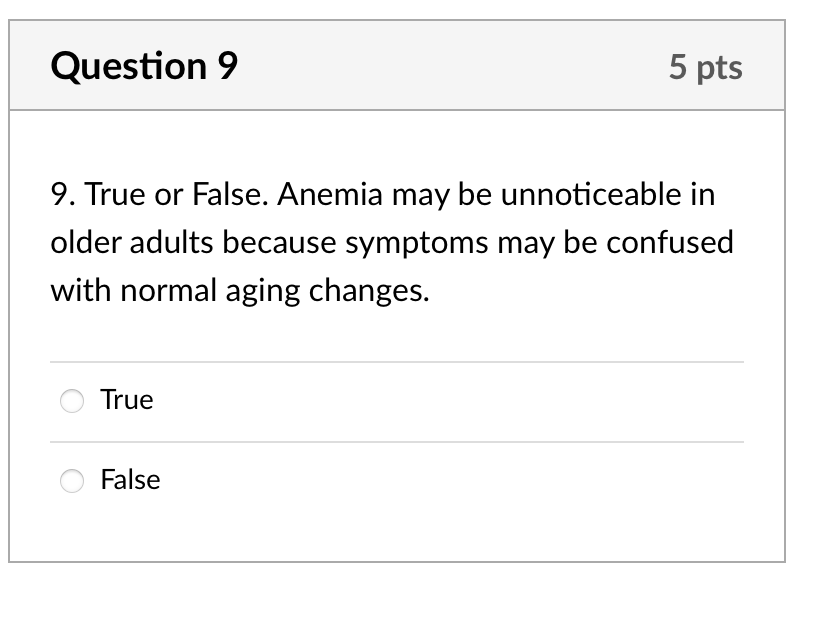 Question 9

5 pts

9. True or False. Anemia may be unnoticeable in older adults because symptoms may be confused with normal aging changes.

True

False